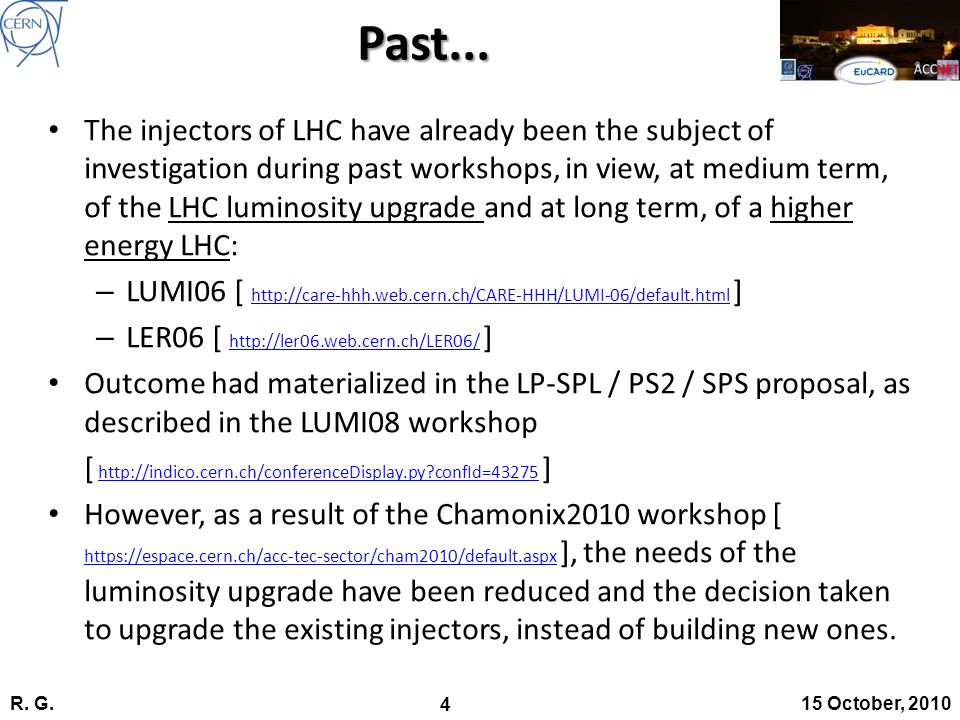 CERN

Past...

EuCARD ACCNET

• The injectors of LHC have already been the subject of investigation during past workshops, in view, at medium term, of the LHC luminosity upgrade and at long term, of a higher energy LHC:

– LUMI06 [ http://care-hhh.web.cern.ch/CARE-HHH/LUMI-06/default.html ]

– LER06 [ http://ler06.web.cern.ch/LER06/ ]

• Outcome had materialized in the LP-SPL / PS2 / SPS proposal, as described in the LUMI08 workshop [ http://indico.cern.ch/conferenceDisplay.py?confId=43275 ]

• However, as a result of the Chamonix2010 workshop [ https://espace.cern.ch/acc-tec-sector/cham2010/default.aspx ], the needs of the luminosity upgrade have been reduced and the decision taken to upgrade the existing injectors, instead of building new ones.

R. G.

4

15 October, 2010